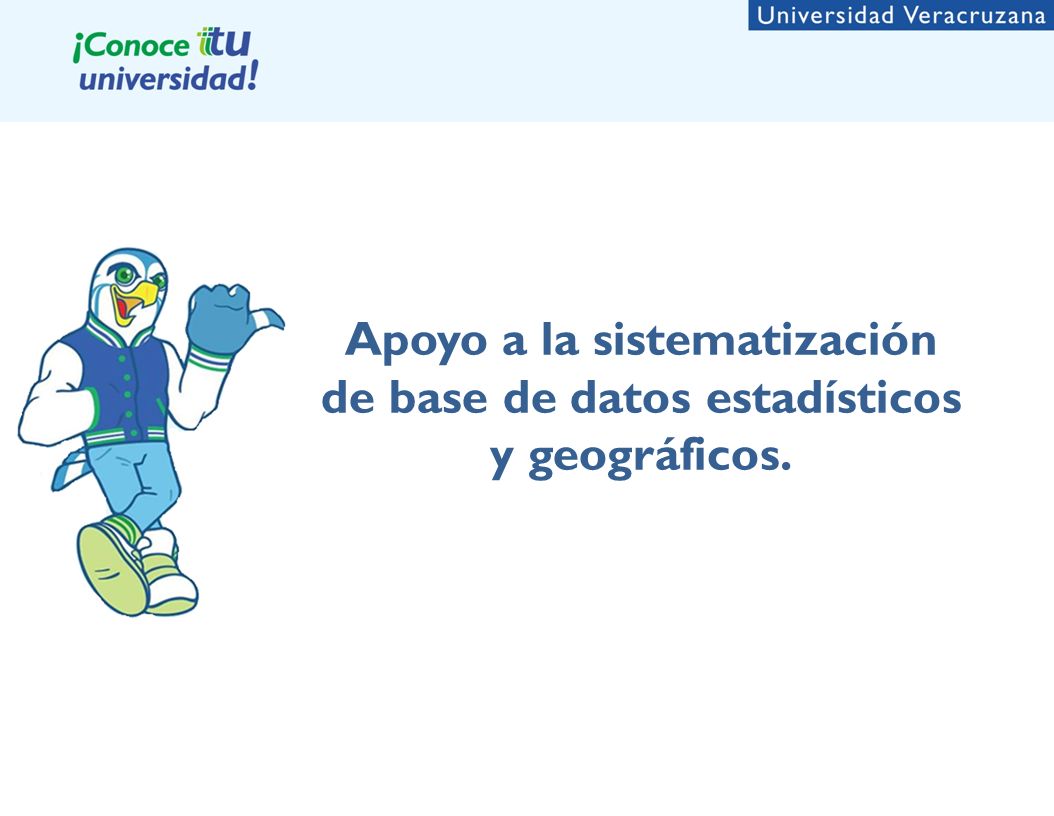 ¡Conoce tu universidad!

Universidad Veracruzana

Apoyo a la sistematización de base de datos estadísticos y geográficos.